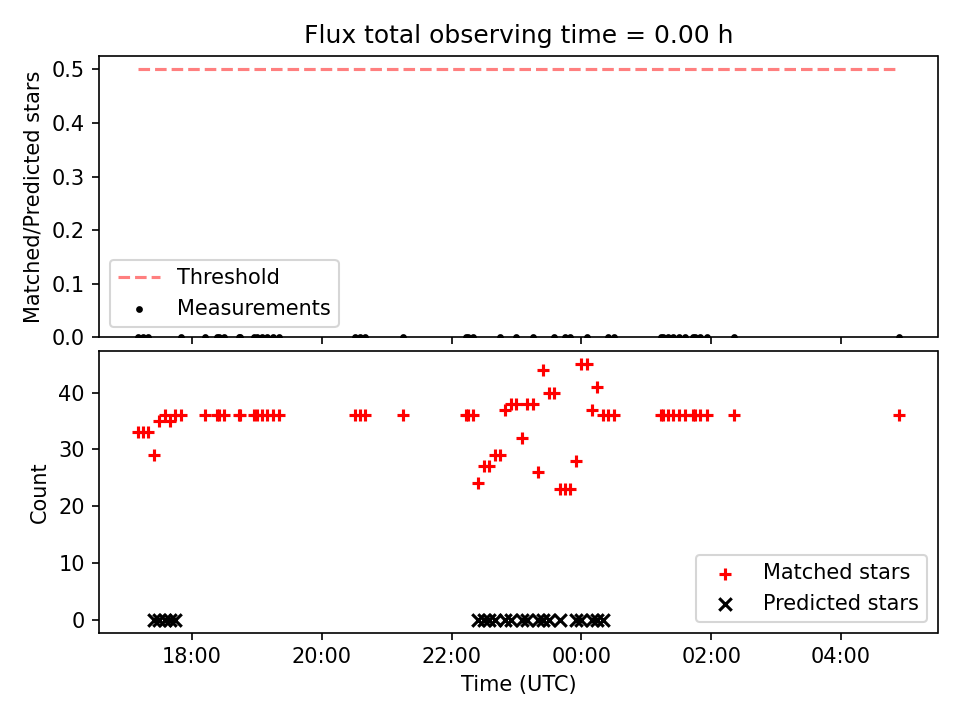 Flux total observing time = 0.00 h

Matched/Predicted stars

0.5
0.4
0.3
0.2
0.1
0.0

Threshold
Measurements

Count

40
30
20
10
0

Matched stars
Predicted stars

18:00
20:00
22:00
00:00
02:00
04:00

Time (UTC)